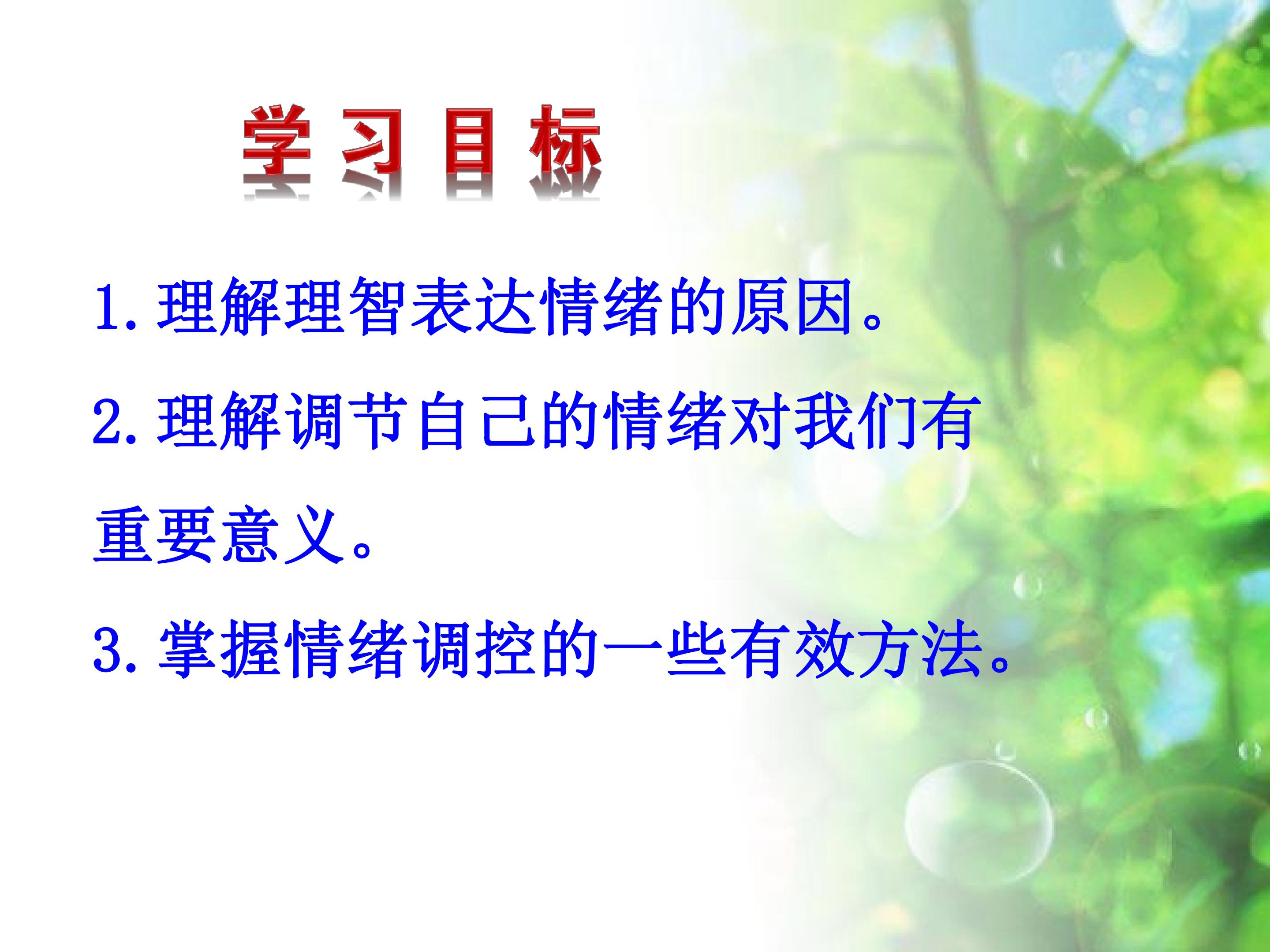 学习目标

1.理解理智表达情绪的原因。

2.理解调节自己的情绪对我们有重要意义。

3.掌握情绪调控的一些有效方法。